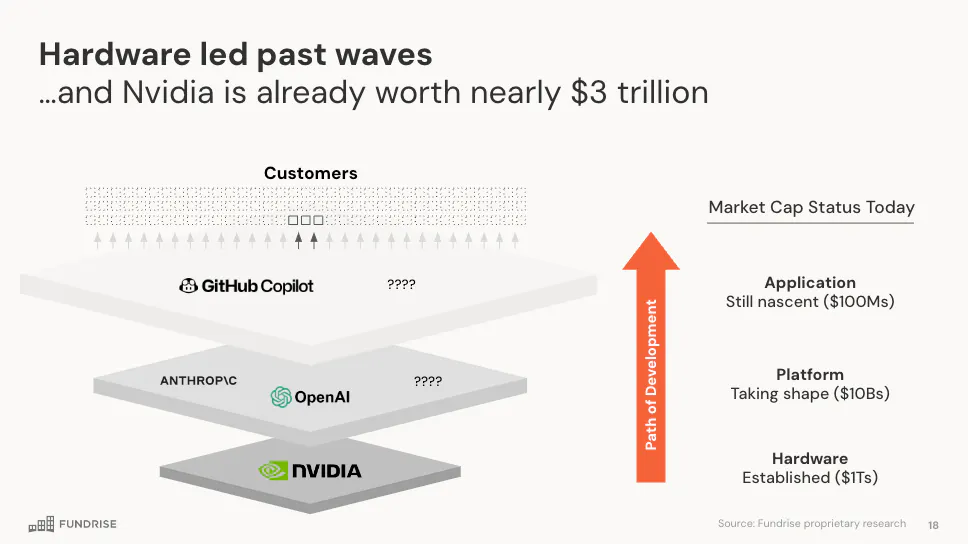 Hardware led past waves
...and Nvidia is already worth nearly $3 trillion

Customers

GitHub Copilot
????

ANTHROP\C
OpenAI
????

NVIDIA

Path of Development

Market Cap Status Today

Application
Still nascent ($100Ms)

Platform
Taking shape ($10Bs)

Hardware
Established ($1Ts)

FUNDRISE

Source: Fundrise proprietary research
18